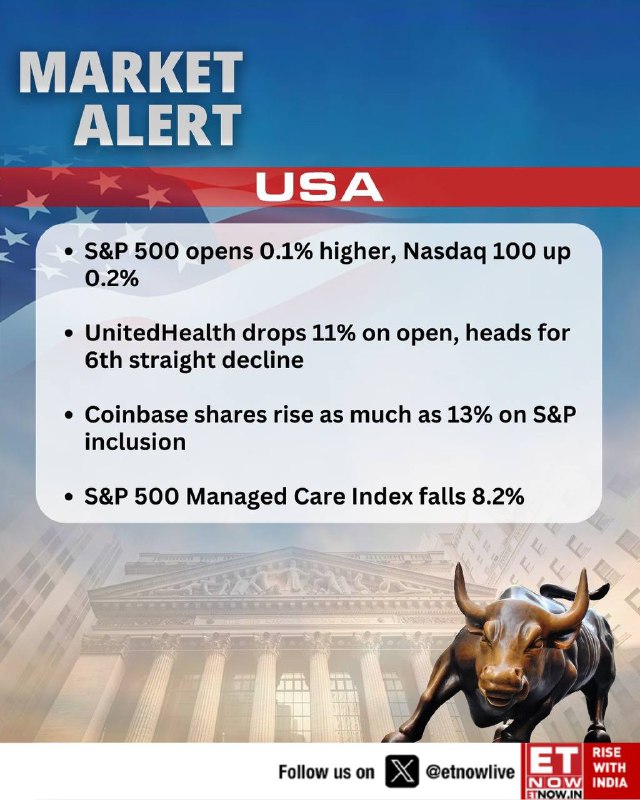 MARKET ALERT

USA

• S&P 500 opens 0.1% higher, Nasdaq 100 up 0.2%

• UnitedHealth drops 11% on open, heads for 6th straight decline

• Coinbase shares rise as much as 13% on S&P inclusion

• S&P 500 Managed Care Index falls 8.2%

Follow us on @etnowlive

ET NOW ETNOW.IN RISE WITH INDIA